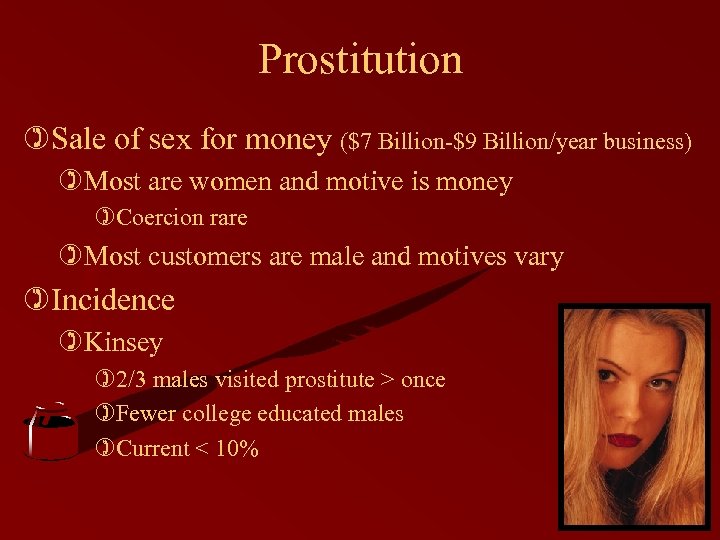 Prostitution

Sale of sex for money ($7 Billion-$9 Billion/year business)

Most are women and motive is money

Coercion rare

Most customers are male and motives vary

Incidence

Kinsey

2/3 males visited prostitute > once

Fewer college educated males

Current < 10%